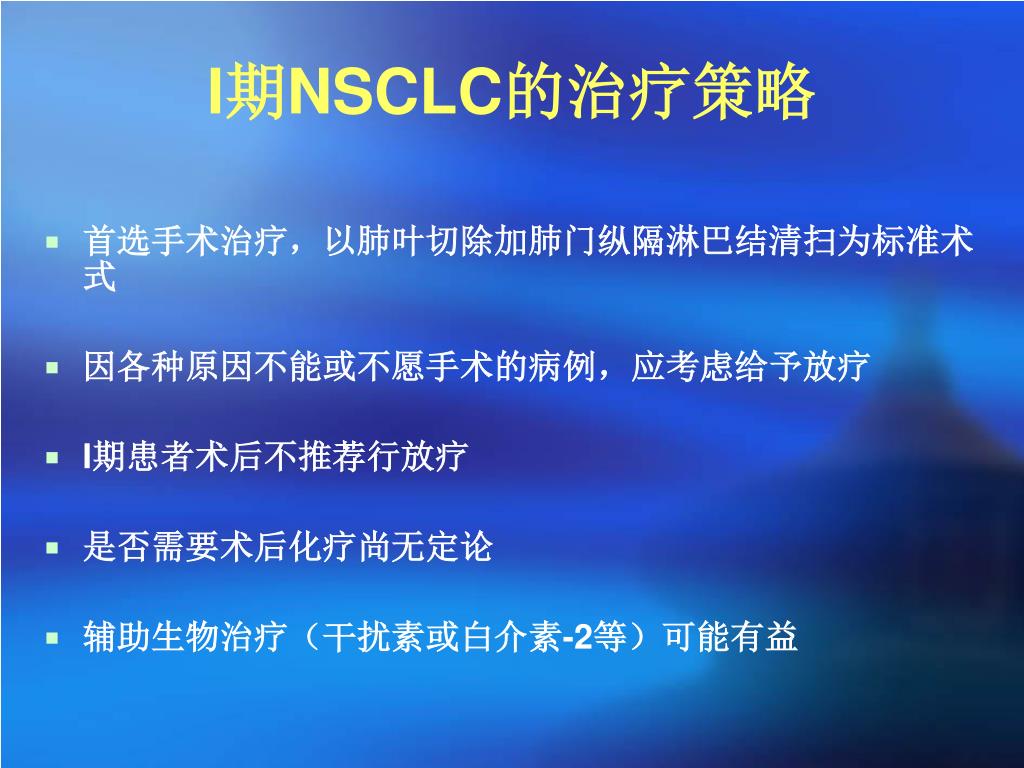 I期NSCLC的治疗策略

- 首选手术治疗，以肺叶切除加肺门纵隔淋巴结清扫为标准术式
- 因各种原因不能或不愿手术的病例，应考虑给予放疗
- I期患者术后不推荐行放疗
- 是否需要术后化疗尚无定论
- 辅助生物治疗（干扰素或白介素-2等）可能有益